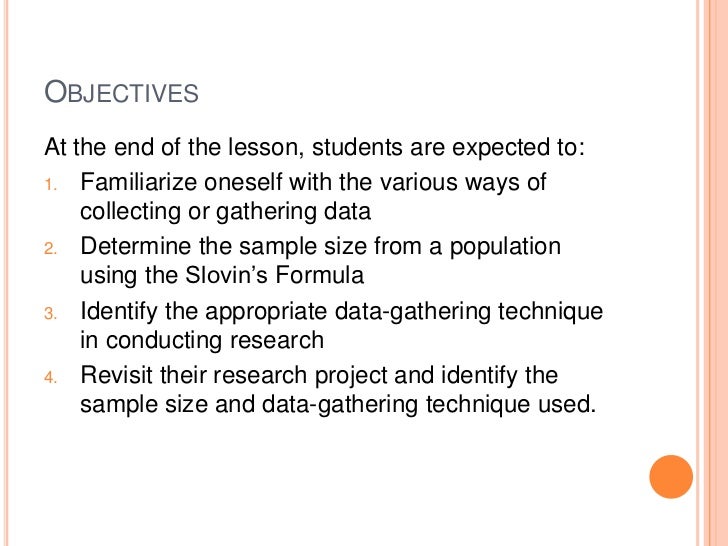 OBJECTIVES

At the end of the lesson, students are expected to:

1. Familiarize oneself with the various ways of collecting or gathering data
2. Determine the sample size from a population using the Slovin's Formula
3. Identify the appropriate data-gathering technique in conducting research
4. Revisit their research project and identify the sample size and data-gathering technique used.